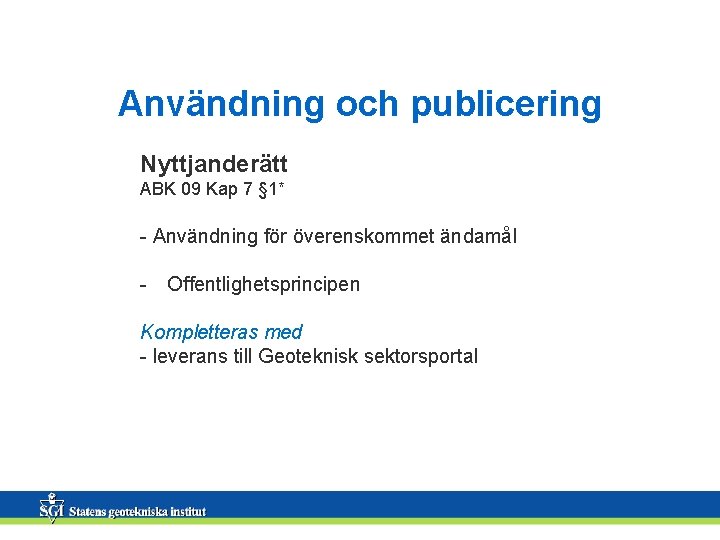 Användning och publicering

Nyttjanderätt
ABK 09 Kap 7 §1*

- Användning för överenskommet ändamål

- Offentlighetsprincipen

Kompletteras med
- leverans till Geoteknisk sektorsportal

SGI Statens geotekniska institut